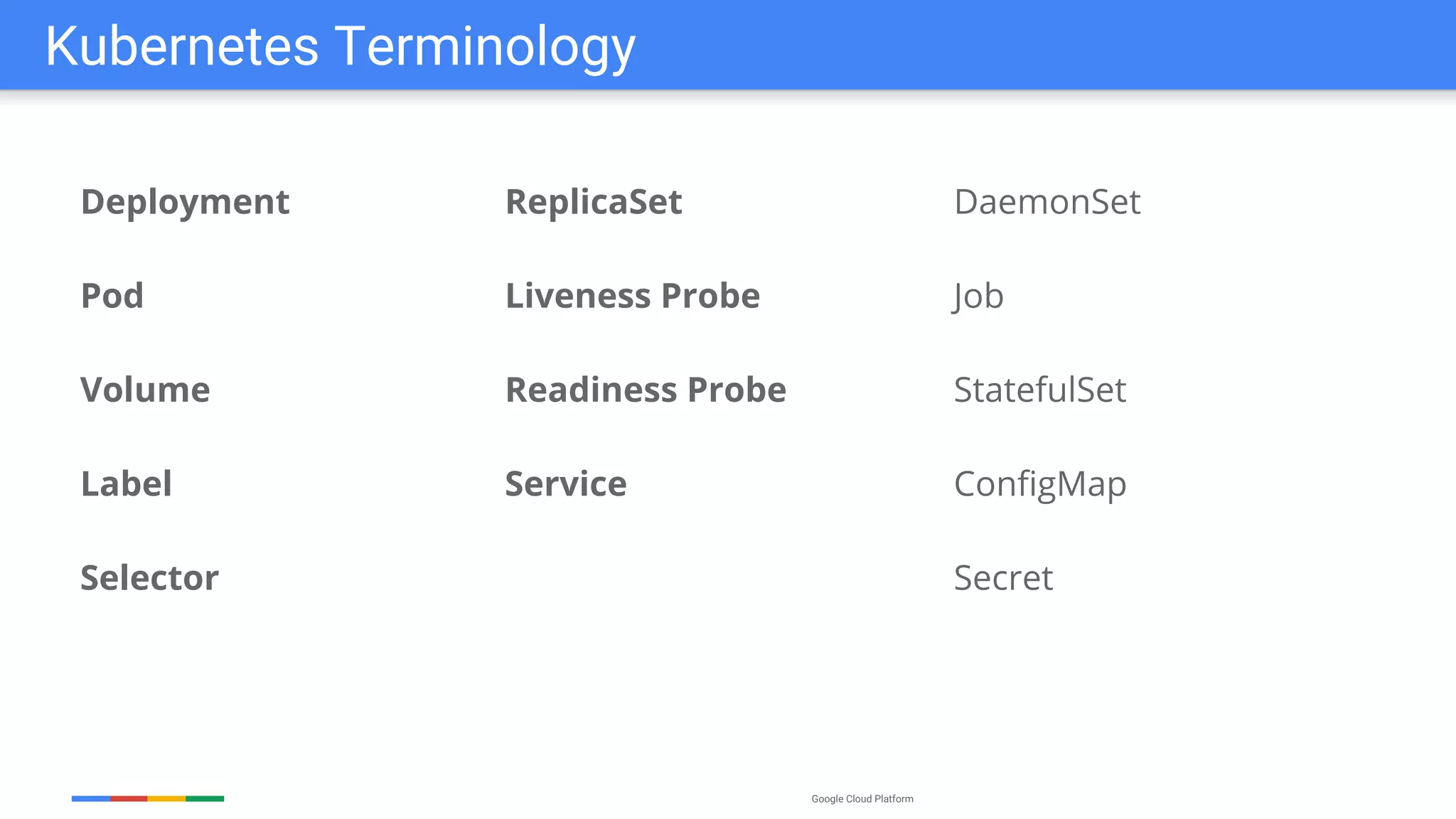 Kubernetes Terminology

Deployment

Pod

Volume

Label

Selector

ReplicaSet

Liveness Probe

Readiness Probe

Service

DaemonSet

Job

StatefulSet

ConfigMap

Secret

Google Cloud Platform